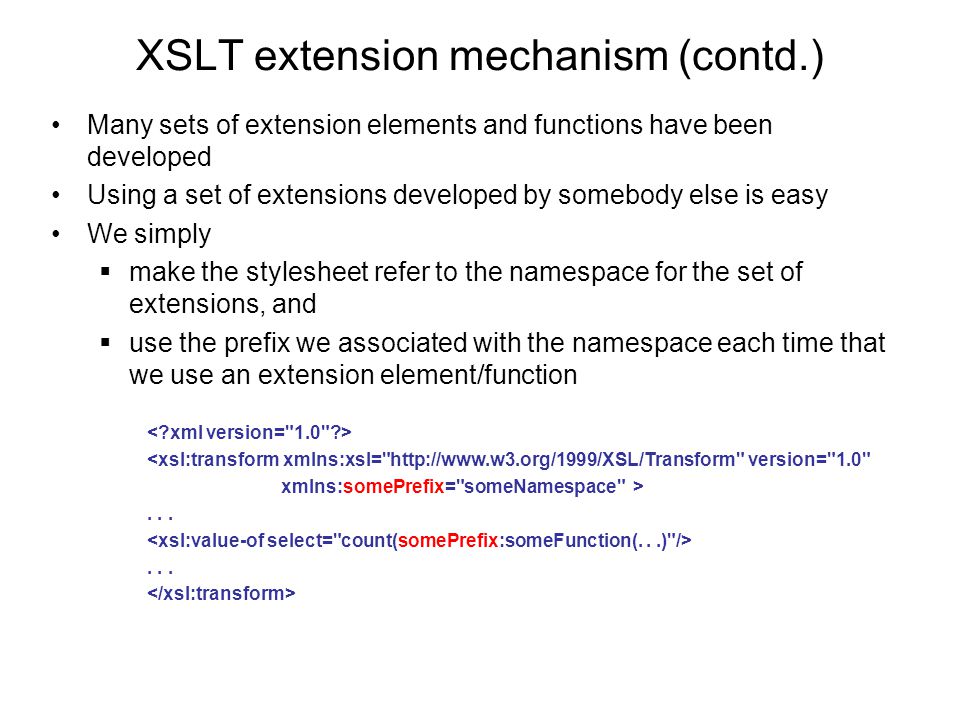 XSLT extension mechanism (contd.)

• Many sets of extension elements and functions have been developed
• Using a set of extensions developed by somebody else is easy
• We simply
▪ make the stylesheet refer to the namespace for the set of extensions, and
▪ use the prefix we associated with the namespace each time that we use an extension element/function

<?xml version="1.0"?>
<xsl:transform xmlns:xsl="http://www.w3.org/1999/XSL/Transform" version="1.0"
xmlns:somePrefix="someNamespace" >
. . .
<xsl:value-of select="count(somePrefix:someFunction(. . .)"/>
. . .
</xsl:transform>